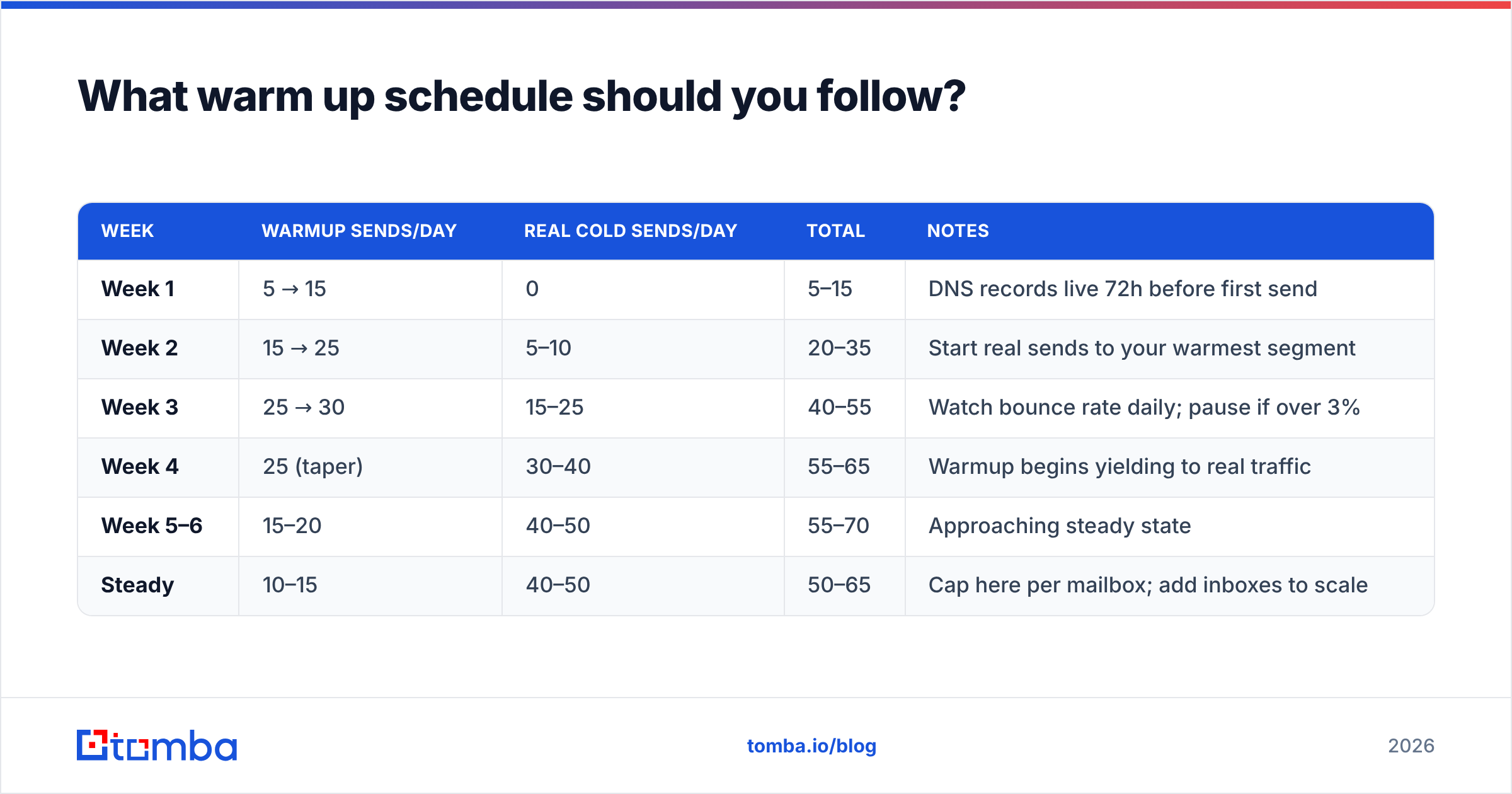 What warm up schedule should you follow?

| WEEK | WARMUP SENDS/DAY | REAL COLD SENDS/DAY | TOTAL | NOTES |
|---|---|---|---|---|
| Week 1 | 5 → 15 | 0 | 5–15 | DNS records live 72h before first send |
| Week 2 | 15 → 25 | 5–10 | 20–35 | Start real sends to your warmest segment |
| Week 3 | 25 → 30 | 15–25 | 40–55 | Watch bounce rate daily; pause if over 3% |
| Week 4 | 25 (taper) | 30–40 | 55–65 | Warmup begins yielding to real traffic |
| Week 5–6 | 15–20 | 40–50 | 55–70 | Approaching steady state |
| Steady | 10–15 | 40–50 | 50–65 | Cap here per mailbox; add inboxes to scale |

tomba

tomba.io/blog

2026